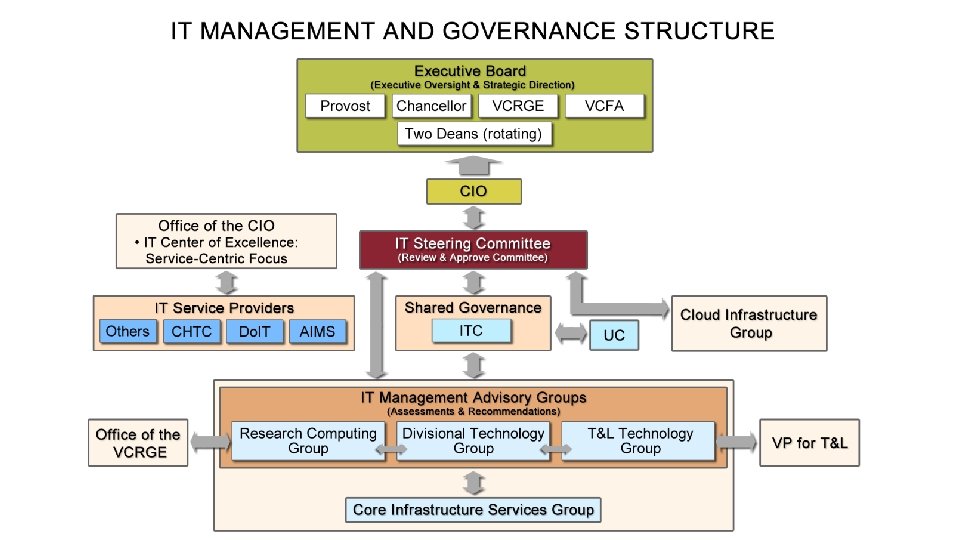 IT MANAGEMENT AND GOVERNANCE STRUCTURE

Executive Board
(Executive Oversight & Strategic Direction)
Provost
Chancellor
VCRGE
VCFA
Two Deans (rotating)

CIO

Office of the CIO
• IT Center of Excellence: Service-Centric Focus

IT Steering Committee
(Review & Approve Committee)

IT Service Providers
Others
CHTC
DoIT
AIMS

Shared Governance
ITC

UC

Cloud Infrastructure Group

IT Management Advisory Groups
(Assessments & Recommendations)

Office of the VCRGE

Research Computing Group
Divisional Technology Group
T&L Technology Group

VP for T&L

Core Infrastructure Services Group